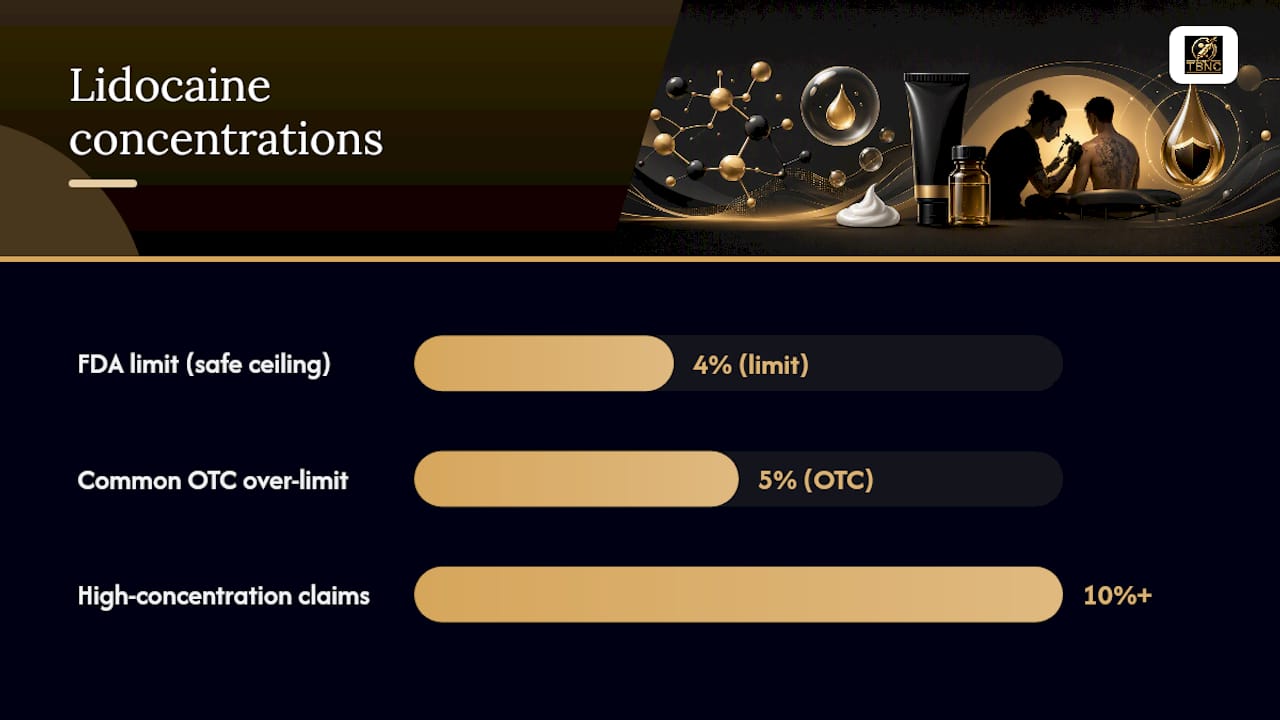 Lidocaine concentrations

TBNC

FDA limit (safe ceiling)
4% (limit)

Common OTC over-limit
5% (OTC)

High-concentration claims
10%+